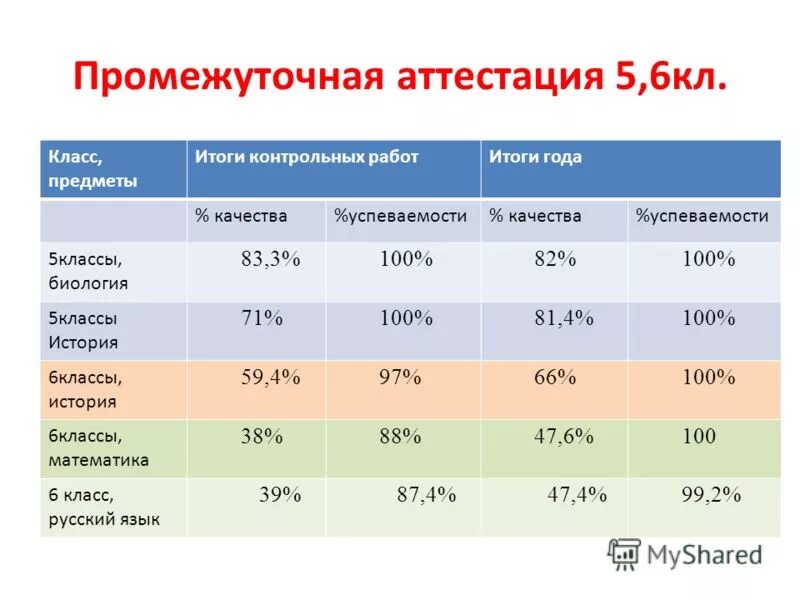 Промежуточная аттестация 5,6кл.

| Класс, предметы | Итоги контрольных работ | | Итоги года | |
|---|---|---|---|---|
| | % качества | %успеваемости | % качества | %успеваемости |
| 5классы, биология | 83,3% | 100% | 82% | 100% |
| 5классы История | 71% | 100% | 81,4% | 100% |
| 6классы, история | 59,4% | 97% | 66% | 100% |
| 6классы, математика | 38% | 88% | 47,6% | 100 |
| 6 класс, русский язык | 39% | 87,4% | 47,4% | 99,2% |

MyShared